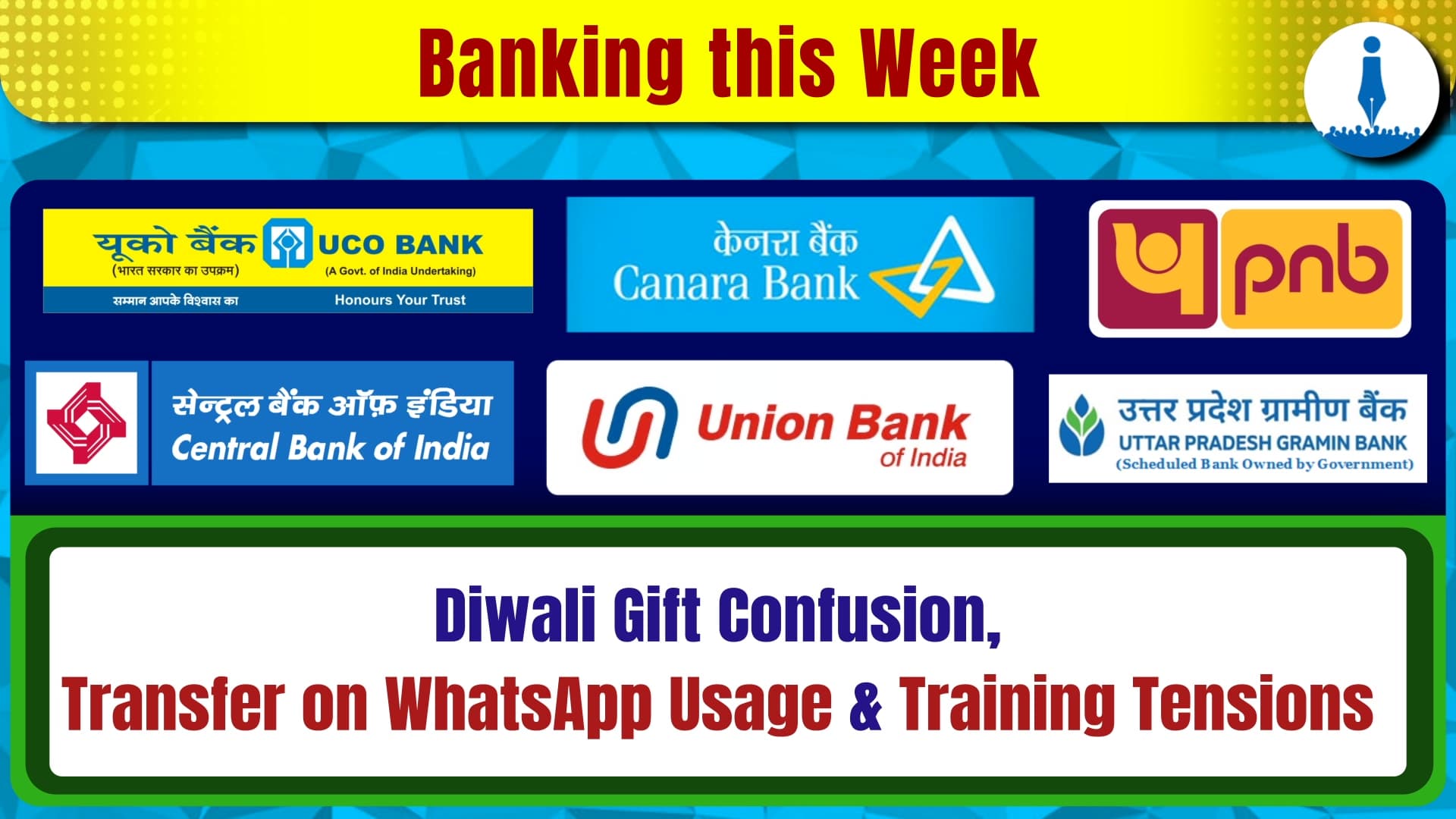 Banking this Week

यूको बैंक UCO BANK
(भारत सरकार का उपक्रम) (A Govt. of India Undertaking)
सम्मान आपके विश्वास का Honours Your Trust

केनरा बैंक
Canara Bank

pnb

सेन्ट्रल बैंक ऑफ़ इंडिया
Central Bank of India

Union Bank of India

उत्तर प्रदेश ग्रामीण बैंक
UTTAR PRADESH GRAMIN BANK
(Scheduled Bank Owned by Government)

Diwali Gift Confusion,
Transfer on WhatsApp Usage & Training Tensions